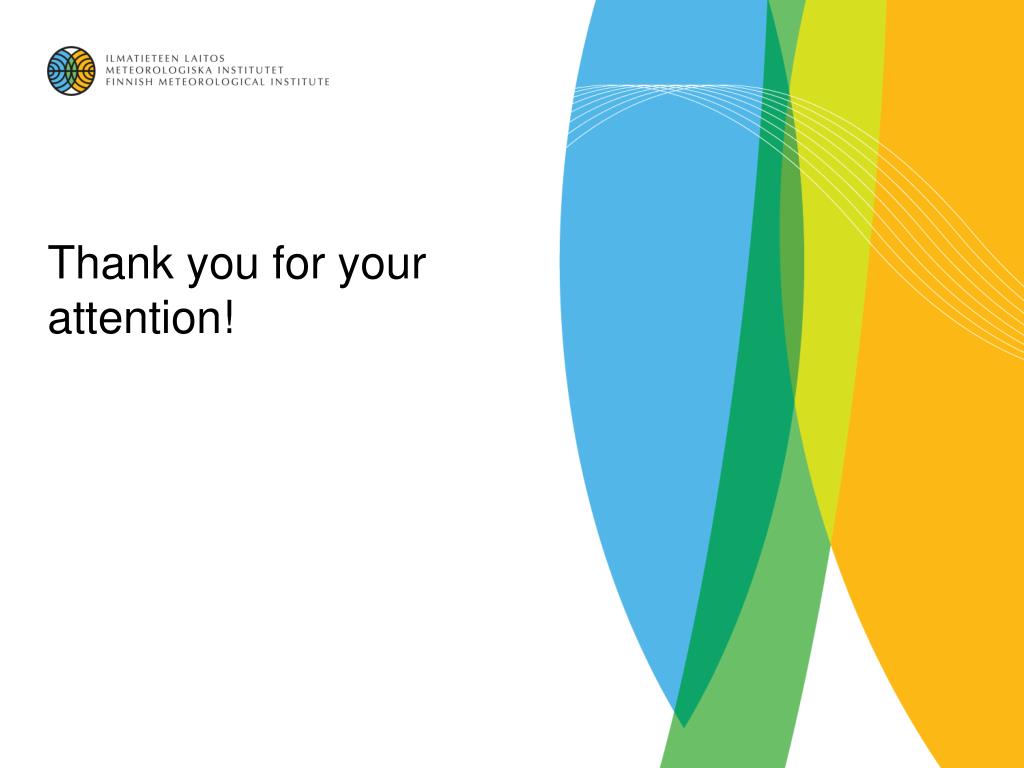 ILMATIETEEN LAITOS
METEOROLOGISKA INSTITUTET
FINNISH METEOROLOGICAL INSTITUTE

Thank you for your attention!